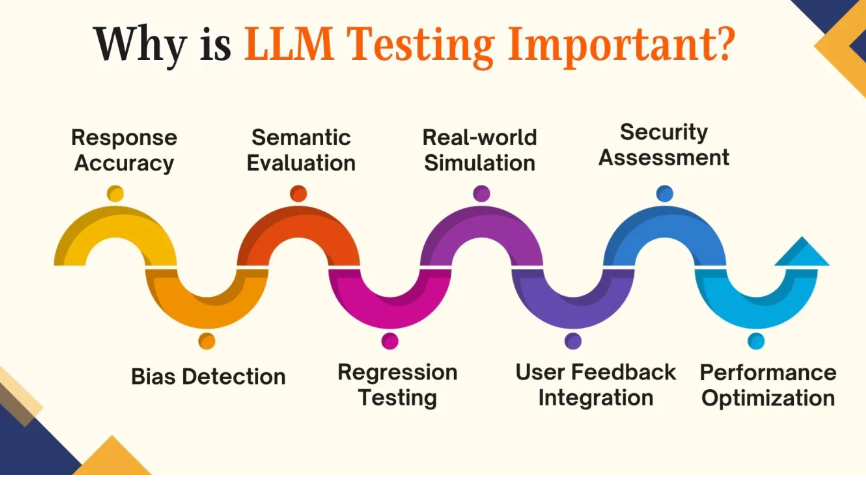 Why is LLM Testing Important?

Response Accuracy

Semantic Evaluation

Real-world Simulation

Security Assessment

Bias Detection

Regression Testing

User Feedback Integration

Performance Optimization